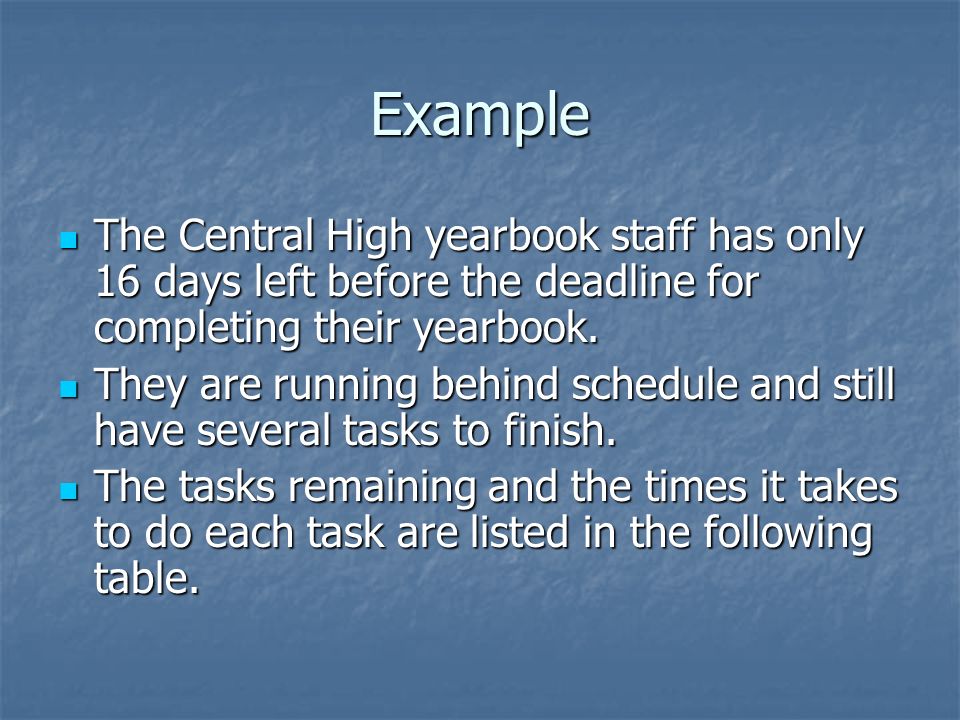 Example

The Central High yearbook staff has only 16 days left before the deadline for completing their yearbook.

They are running behind schedule and still have several tasks to finish.

The tasks remaining and the times it takes to do each task are listed in the following table.